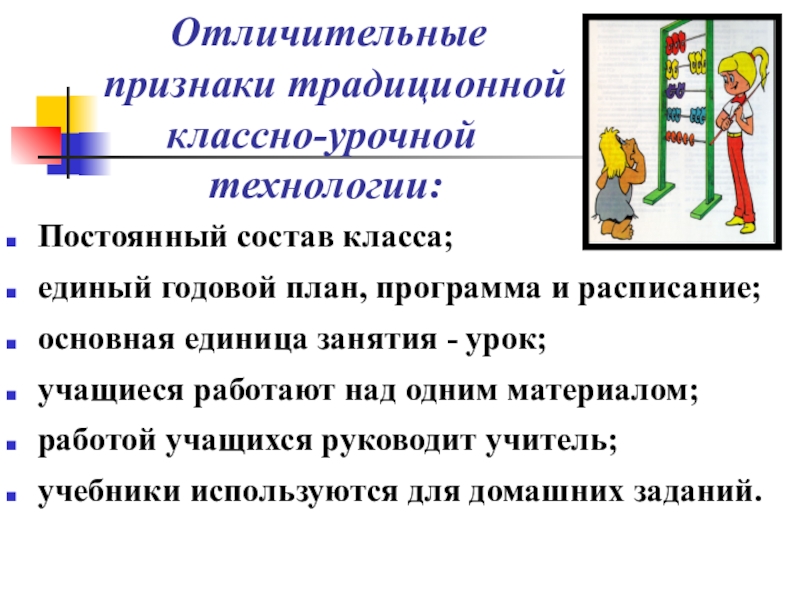 Отличительные признаки традиционной классно-урочной технологии:

- Постоянный состав класса;
- единый годовой план, программа и расписание;
- основная единица занятия - урок;
- учащиеся работают над одним материалом;
- работой учащихся руководит учитель;
- учебники используются для домашних заданий.